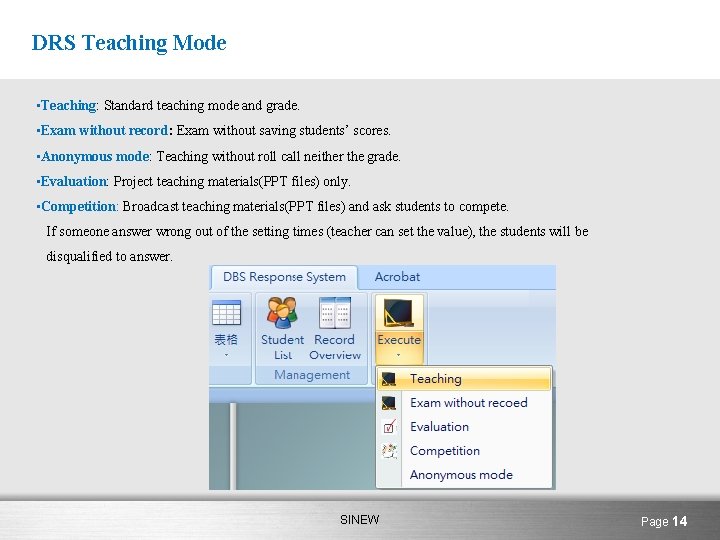 DRS Teaching Mode

▪Teaching: Standard teaching mode and grade.

▪Exam without record: Exam without saving students' scores.

▪Anonymous mode: Teaching without roll call neither the grade.

▪Evaluation: Project teaching materials(PPT files) only.

▪Competition: Broadcast teaching materials(PPT files) and ask students to compete. If someone answer wrong out of the setting times (teacher can set the value), the students will be disqualified to answer.

DBS Response System
Acrobat
表格
Student List
Record Overview
Management
Execute
Teaching
Exam without recoed
Evaluation
Competition
Anonymous mode

SINEW

Page 14